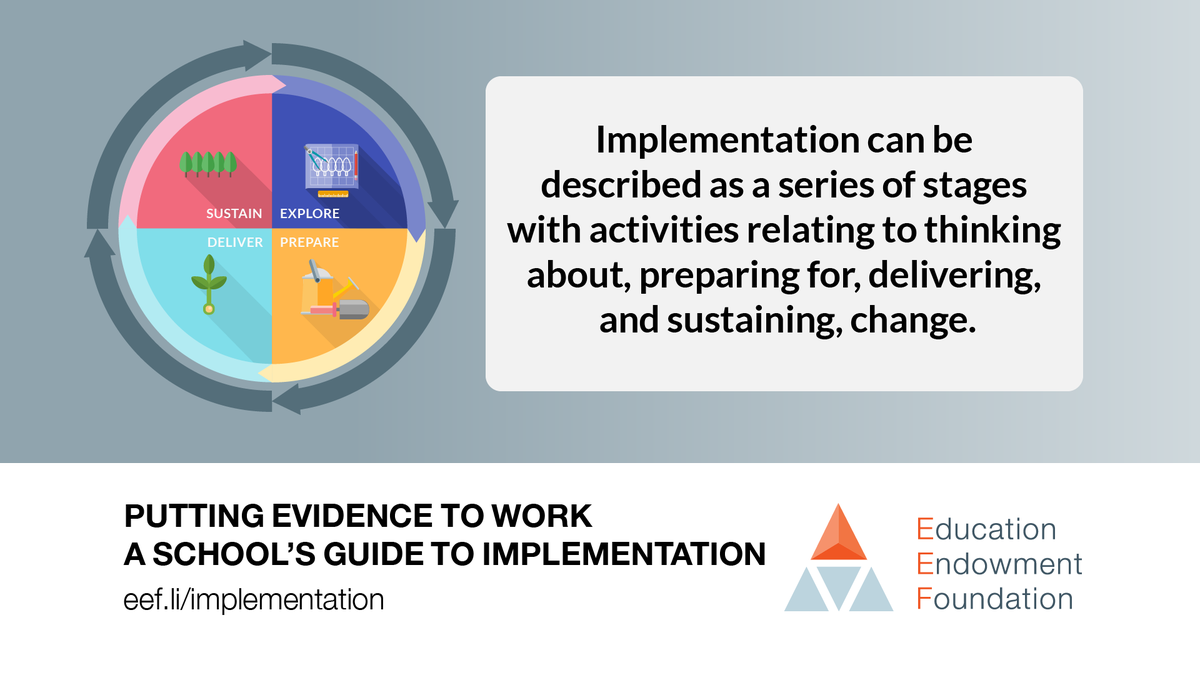 SUSTAIN EXPLORE
DELIVER PREPARE

Implementation can be described as a series of stages with activities relating to thinking about, preparing for, delivering, and sustaining, change.

PUTTING EVIDENCE TO WORK
A SCHOOL'S GUIDE TO IMPLEMENTATION
eef.li/implementation

Education
Endowment
Foundation